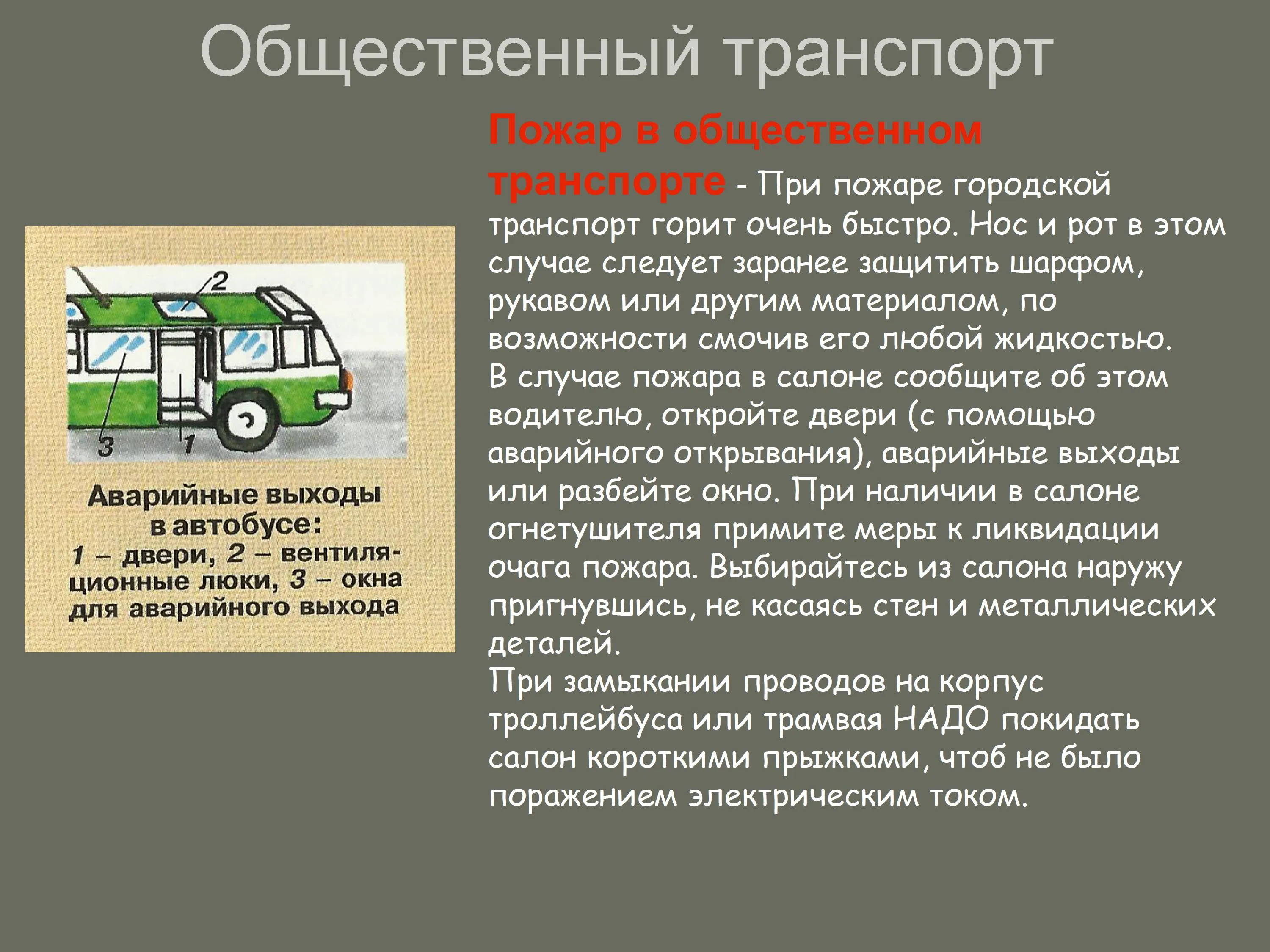 Общественный транспорт

2

3 1

Аварийные выходы в автобусе: 1 – двери, 2 – вентиляционные люки, 3 – окна для аварийного выхода

Пожар в общественном транспорте - При пожаре городской транспорт горит очень быстро. Нос и рот в этом случае следует заранее защитить шарфом, рукавом или другим материалом, по возможности смочив его любой жидкостью.
В случае пожара в салоне сообщите об этом водителю, откройте двери (с помощью аварийного открывания), аварийные выходы или разбейте окно. При наличии в салоне огнетушителя примите меры к ликвидации очага пожара. Выбирайтесь из салона наружу пригнувшись, не касаясь стен и металлических деталей.
При замыкании проводов на корпус троллейбуса или трамвая НАДО покидать салон короткими прыжками, чтоб не было поражением электрическим током.